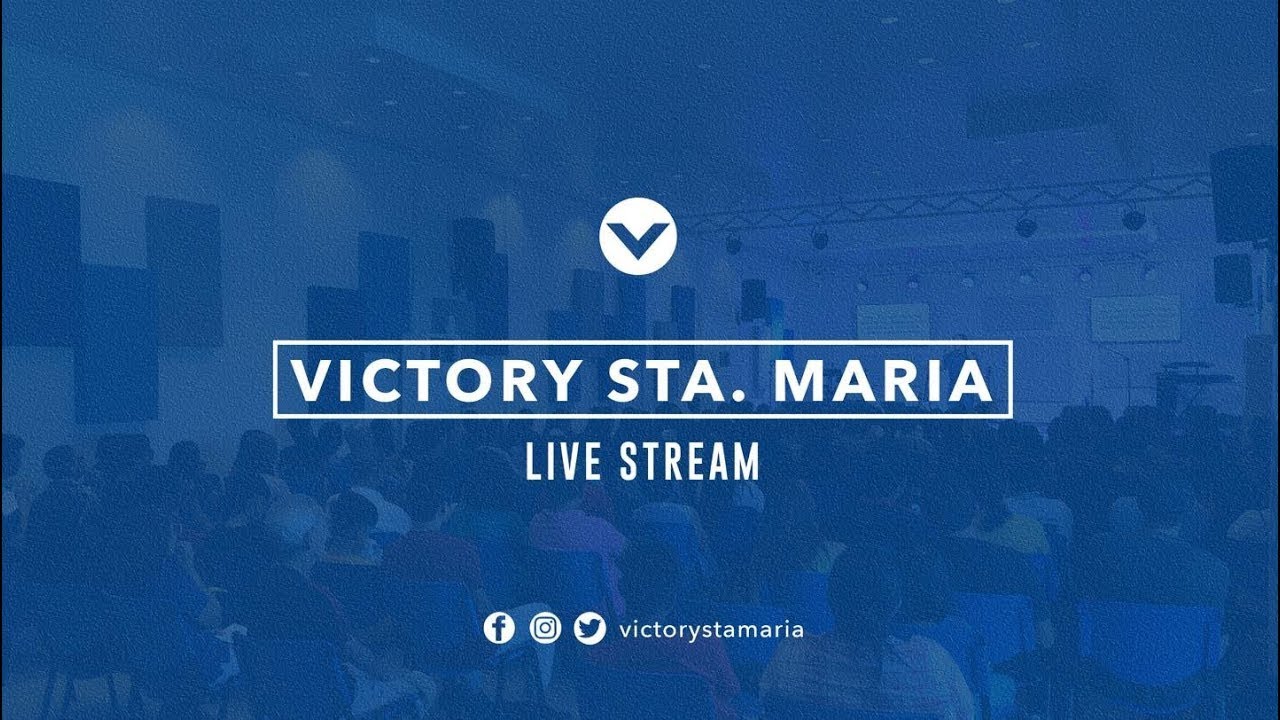 VICTORY STA. MARIA

LIVE STREAM

victorystamaria